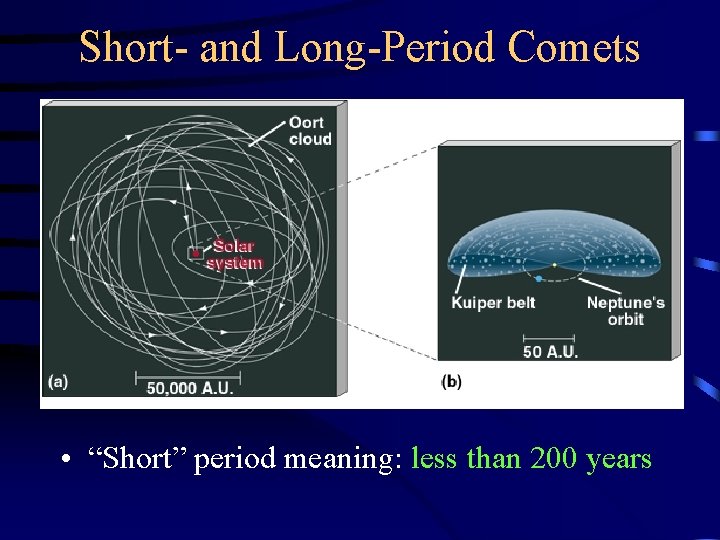 Short- and Long-Period Comets

Oort cloud

Solar system

(a)

50,000 A.U.

Kuiper belt

Neptune's orbit

50 A.U.

(b)

• “Short” period meaning: less than 200 years